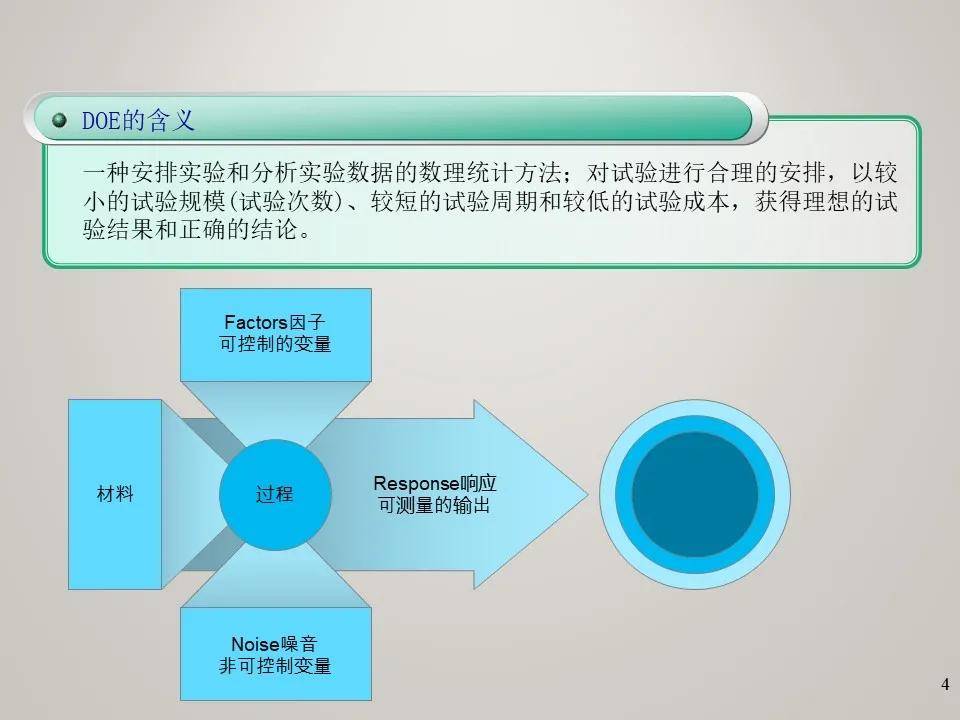 DOE的含义

一种安排实验和分析实验数据的数理统计方法；对试验进行合理的安排，以较小的试验规模(试验次数)、较短的试验周期和较低的试验成本，获得理想的试验结果和正确的结论。

Factors因子
可控制的变量

材料

过程

Response响应
可测量的输出

Noise噪音
非可控制变量

4